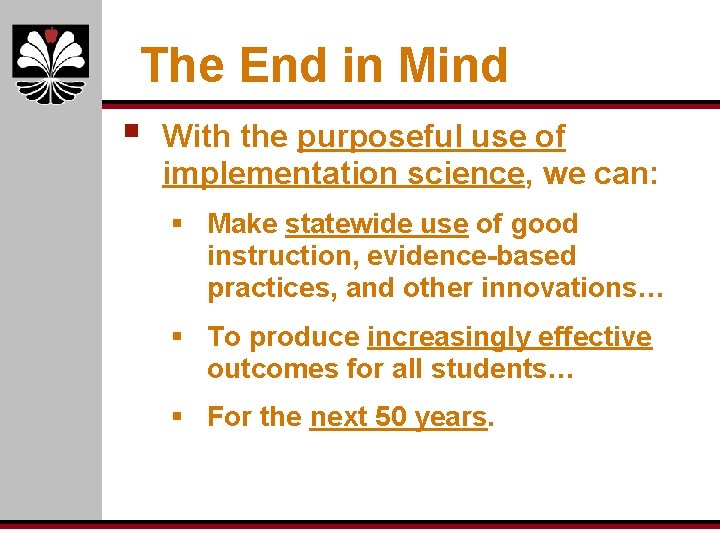 The End in Mind

With the purposeful use of implementation science, we can:

Make statewide use of good instruction, evidence-based practices, and other innovations…

To produce increasingly effective outcomes for all students…

For the next 50 years.